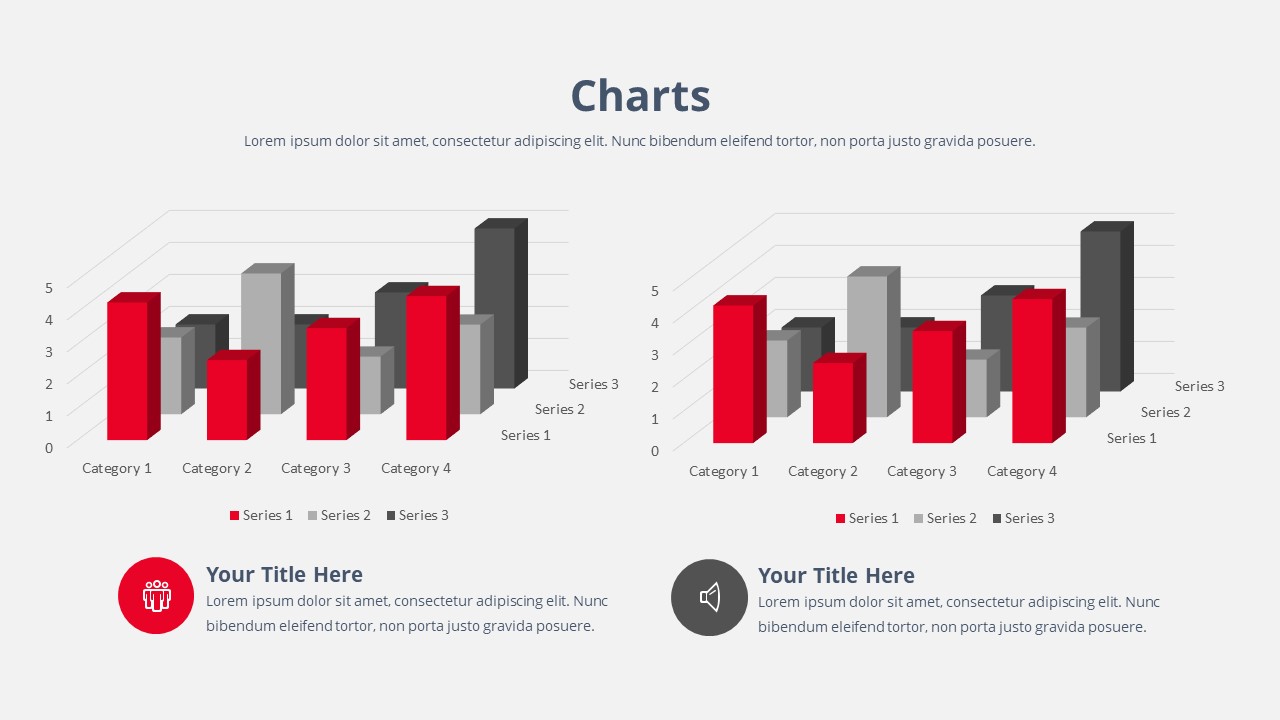 Charts

Lorem ipsum dolor sit amet, consectetur adipiscing elit. Nunc bibendum eleifend tortor, non porta justo gravida posuere.

5
4
3
2
1
0

Series 3
Series 2
Series 1

Category 1 Category 2 Category 3 Category 4

Series 1 Series 2 Series 3

5
4
3
2
1
0

Series 3
Series 2
Series 1

Category 1 Category 2 Category 3 Category 4

Series 1 Series 2 Series 3

Your Title Here
Lorem ipsum dolor sit amet, consectetur adipiscing elit. Nunc bibendum eleifend tortor, non porta justo gravida posuere.

Your Title Here
Lorem ipsum dolor sit amet, consectetur adipiscing elit. Nunc bibendum eleifend tortor, non porta justo gravida posuere.